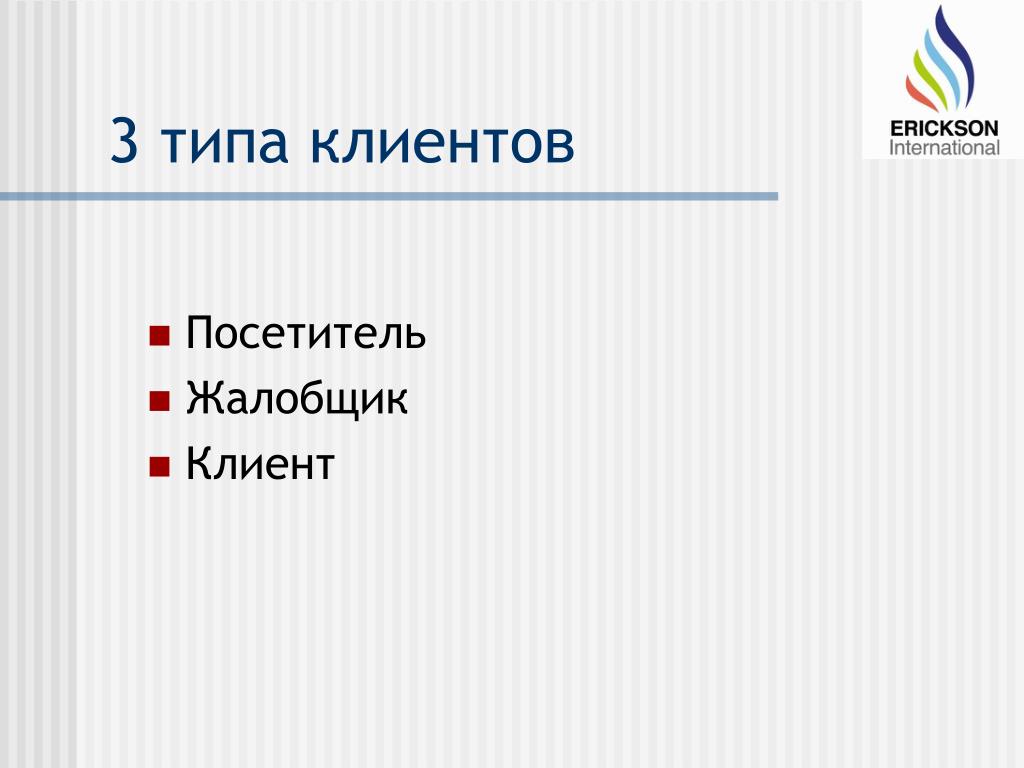 3 типа клиентов

ERICKSON
International

- Посетитель
- Жалобщик
- Клиент